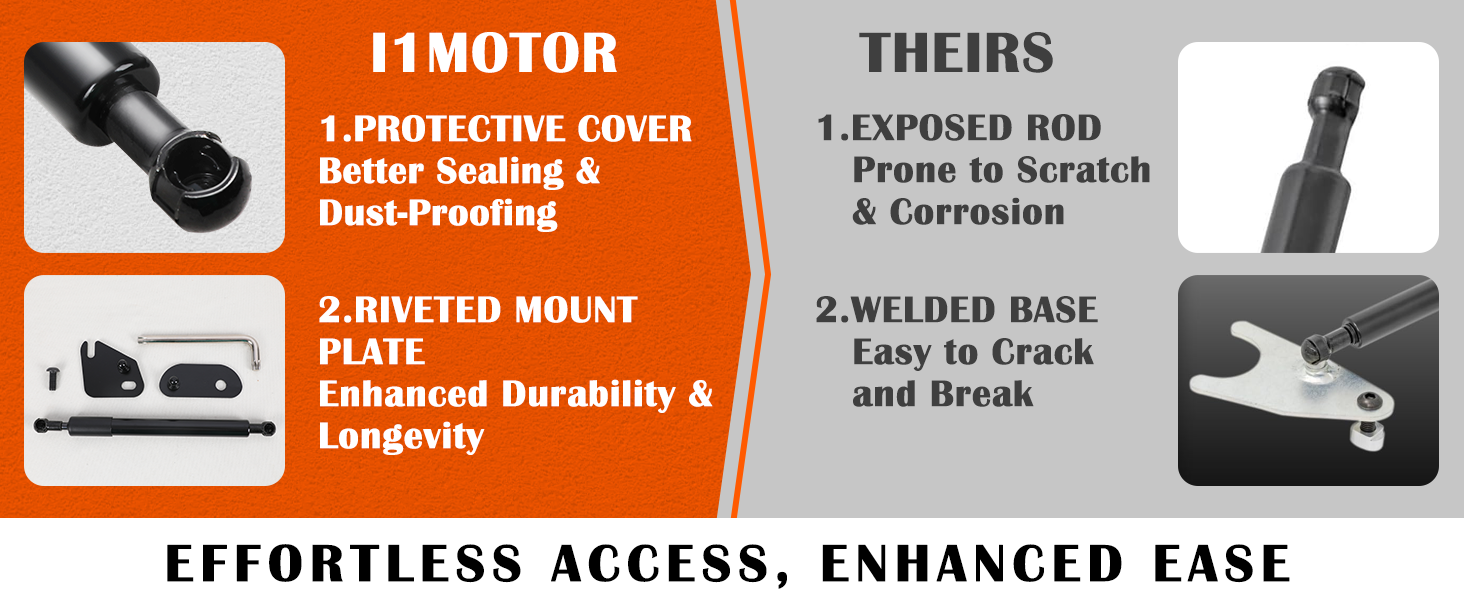 I1MOTOR

1.PROTECTIVE COVER
Better Sealing & Dust-Proofing

2.RIVETED MOUNT PLATE
Enhanced Durability & Longevity

THEIRS

1.EXPOSED ROD
Prone to Scratch & Corrosion

2.WELDED BASE
Easy to Crack and Break

EFFORTLESS ACCESS, ENHANCED EASE